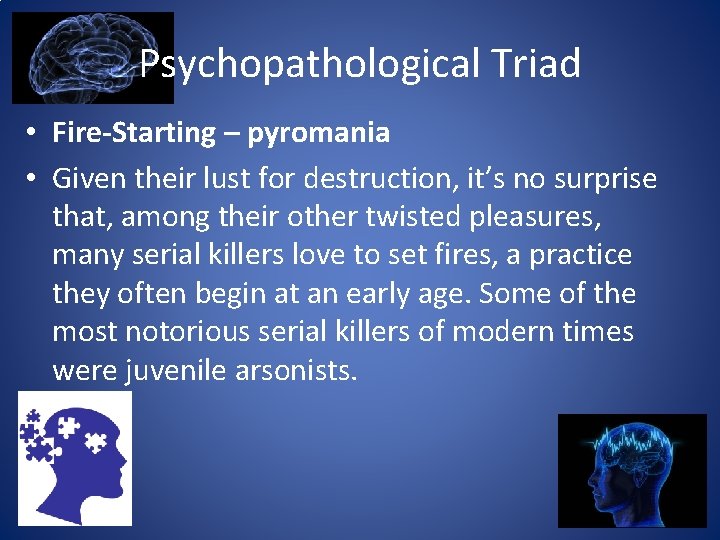 Psychopathological Triad

• Fire-Starting – pyromania

• Given their lust for destruction, it's no surprise that, among their other twisted pleasures, many serial killers love to set fires, a practice they often begin at an early age. Some of the most notorious serial killers of modern times were juvenile arsonists.